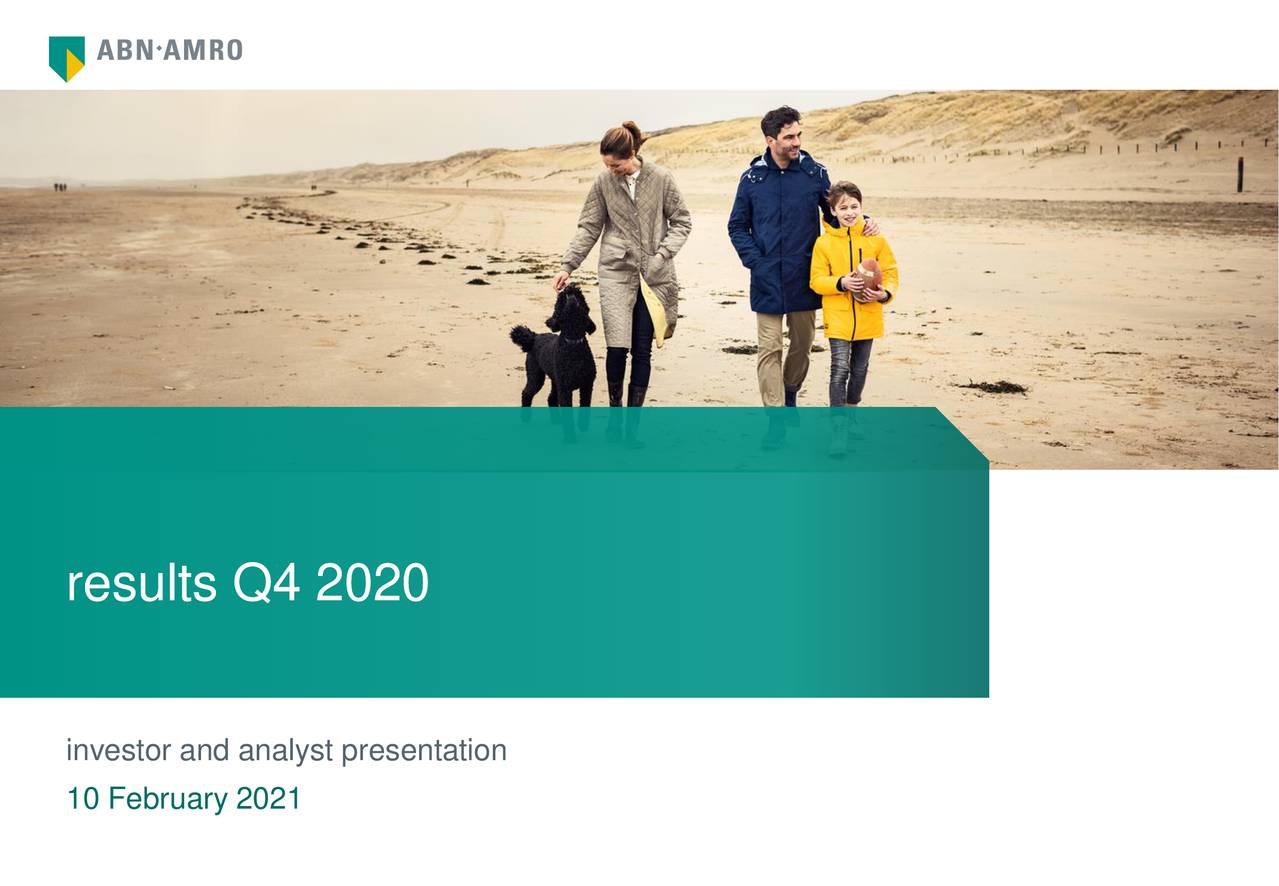 ABN·AMRO

results Q4 2020

investor and analyst presentation
10 February 2021